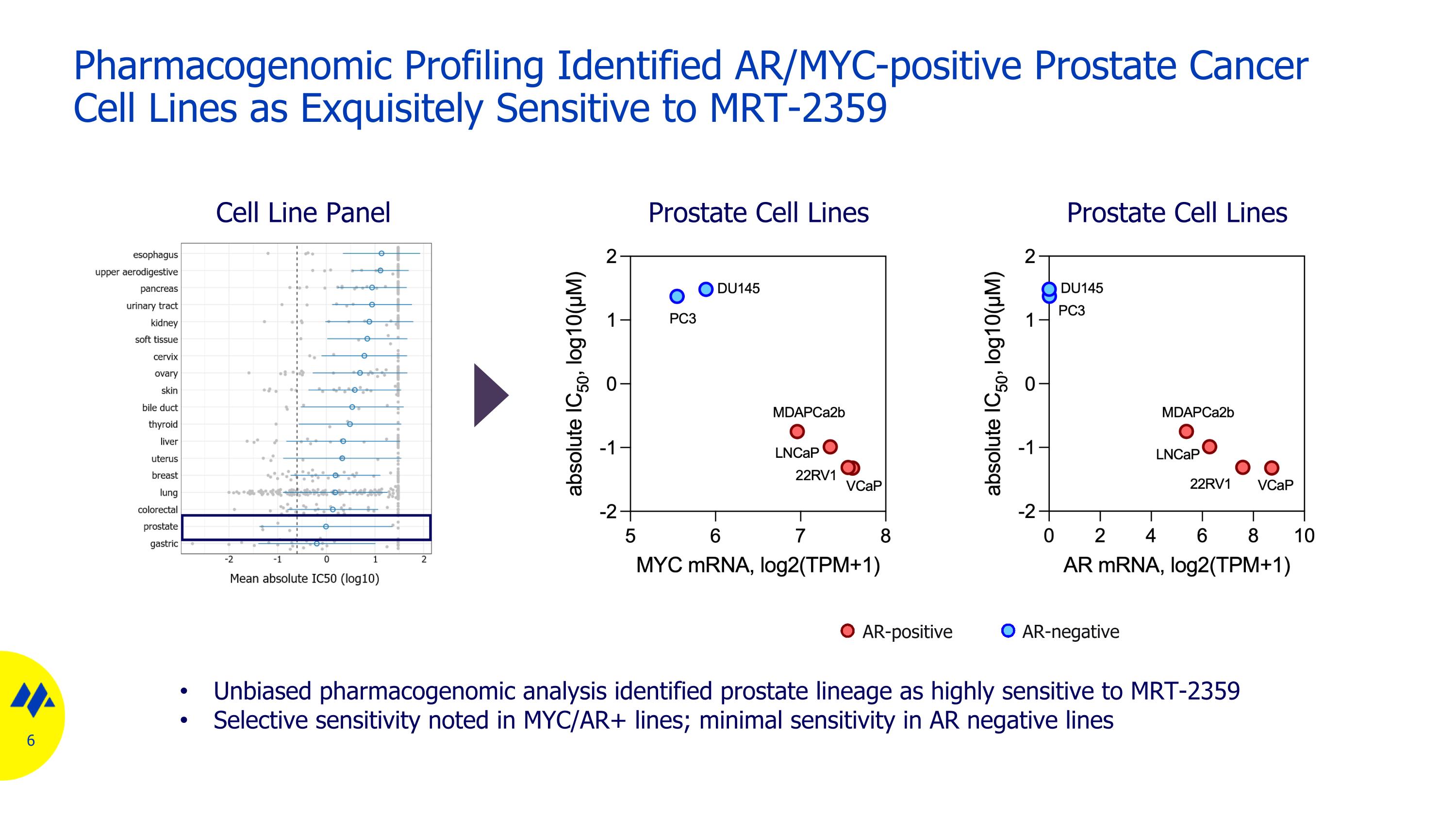 Pharmacogenomic Profiling Identified AR/MYC-positive Prostate Cancer Cell Lines as Exquisitely Sensitive to MRT-2359

Cell Line Panel

esophagus
upper aerodigestive
pancreas
urinary tract
kidney
soft tissue
cervix
ovary
skin
bile duct
thyroid
liver
uterus
breast
lung
colorectal
prostate
gastric

-2 -1 0 1 2
Mean absolute IC50 (log10)

Prostate Cell Lines

absolute $IC_{50}$, log10(μM)
2 1 0 -1 -2
DU145
PC3
MDAPCa2b
LNCaP
22RV1
VCaP
5 6 7 8
MYC mRNA, log2(TPM+1)

Prostate Cell Lines

absolute $IC_{50}$, log10(μM)
2 1 0 -1 -2
DU145
PC3
MDAPCa2b
LNCaP
22RV1
VCaP
0 2 4 6 8 10
AR mRNA, log2(TPM+1)

AR-positive AR-negative

• Unbiased pharmacogenomic analysis identified prostate lineage as highly sensitive to MRT-2359
• Selective sensitivity noted in MYC/AR+ lines; minimal sensitivity in AR negative lines

6